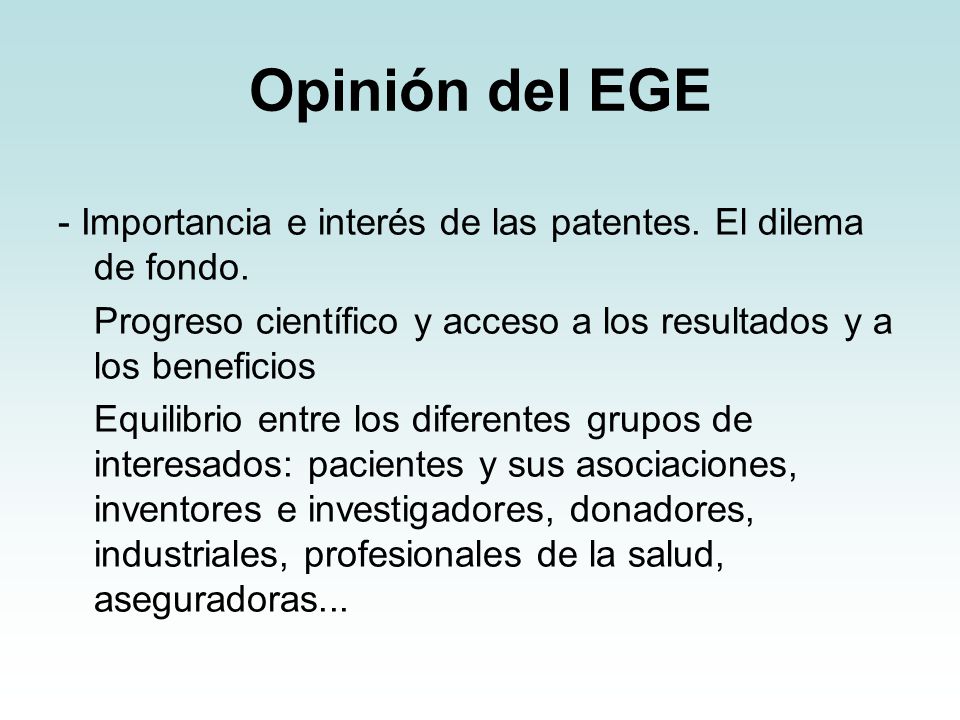 Opinión del EGE

- Importancia e interés de las patentes. El dilema de fondo.

Progreso científico y acceso a los resultados y a los beneficios

Equilibrio entre los diferentes grupos de interesados: pacientes y sus asociaciones, inventores e investigadores, donadores, industriales, profesionales de la salud, aseguradoras...